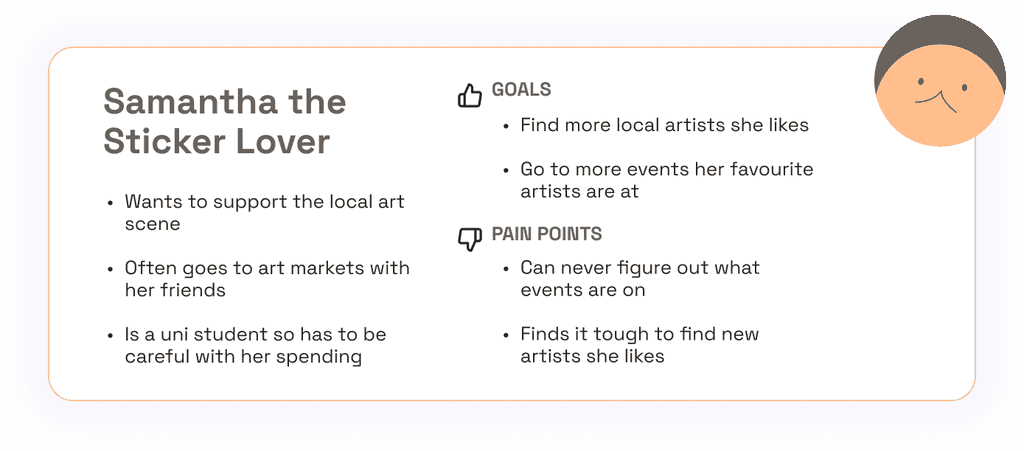 Samantha the Sticker Lover

• Wants to support the local art scene

• Often goes to art markets with her friends

• Is a uni student so has to be careful with her spending

GOALS

• Find more local artists she likes

• Go to more events her favourite artists are at

PAIN POINTS

• Can never figure out what events are on

• Finds it tough to find new artists she likes